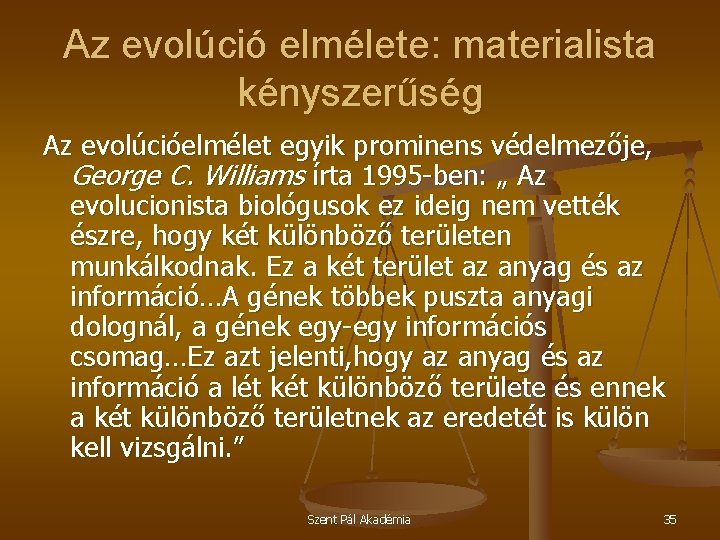 Az evolúció elmélete: materialista kényszerűség

Az evolúcióelmélet egyik prominens védelmezője, George C. Williams írta 1995-ben: „ Az evolucionista biológusok ez ideig nem vették észre, hogy két különböző területen munkálkodnak. Ez a két terület az anyag és az információ…A gének többek puszta anyagi dolognál, a gének egy-egy információs csomag…Ez azt jelenti,hogy az anyag és az információ a lét két különböző területe és ennek a két különböző területnek az eredetét is külön kell vizsgálni.”

Szent Pál Akadémia

35